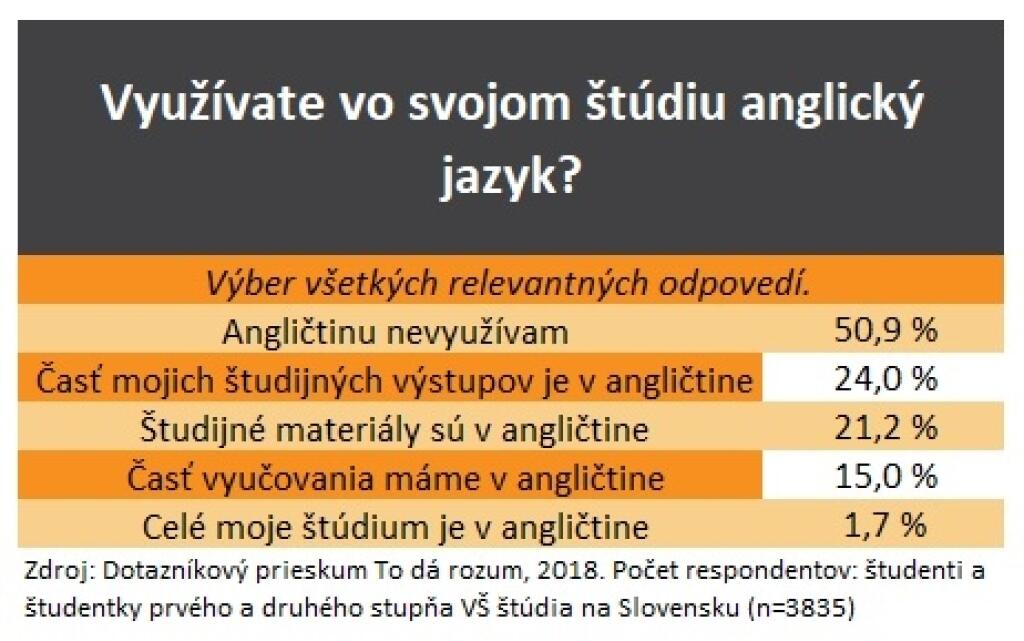 Využívate vo svojom štúdiu anglický jazyk?

Výber všetkých relevantných odpovedí.

| | |
|---|---|
| Angličtinu nevyužívam | 50,9 % |
| Časť mojich študijných výstupov je v angličtine | 24,0 % |
| Študijné materiály sú v angličtine | 21,2 % |
| Časť vyučovania máme v angličtine | 15,0 % |
| Celé moje štúdium je v angličtine | 1,7 % |

Zdroj: Dotazníkový prieskum To dá rozum, 2018. Počet respondentov: študenti a študentky prvého a druhého stupňa VŠ štúdia na Slovensku (n=3835)